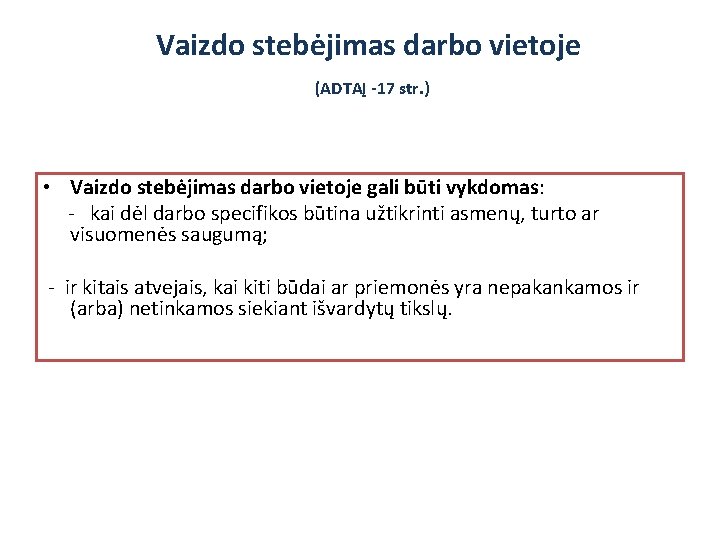 Vaizdo stebėjimas darbo vietoje

(ADTAĮ -17 str.)

• Vaizdo stebėjimas darbo vietoje gali būti vykdomas:
- kai dėl darbo specifikos būtina užtikrinti asmenų, turto ar visuomenės saugumą;

- ir kitais atvejais, kai kiti būdai ar priemonės yra nepakankamos ir (arba) netinkamos siekiant išvardytų tikslų.